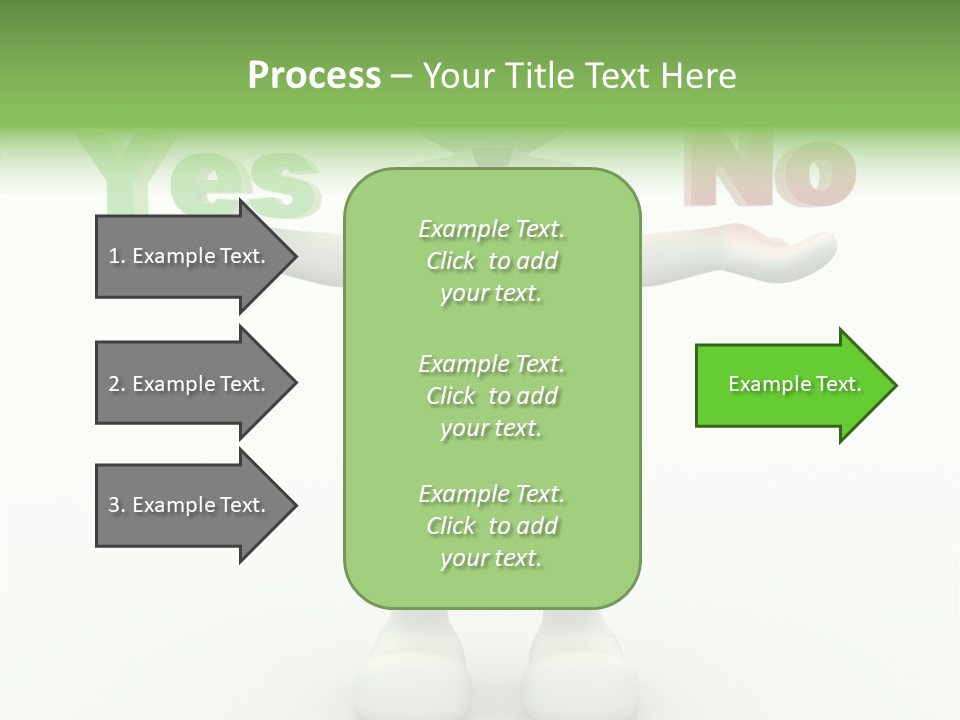 Process – Your Title Text Here

Yes

No

1. Example Text.

2. Example Text.

3. Example Text.

Example Text. Click to add your text.

Example Text. Click to add your text.

Example Text. Click to add your text.

Example Text.